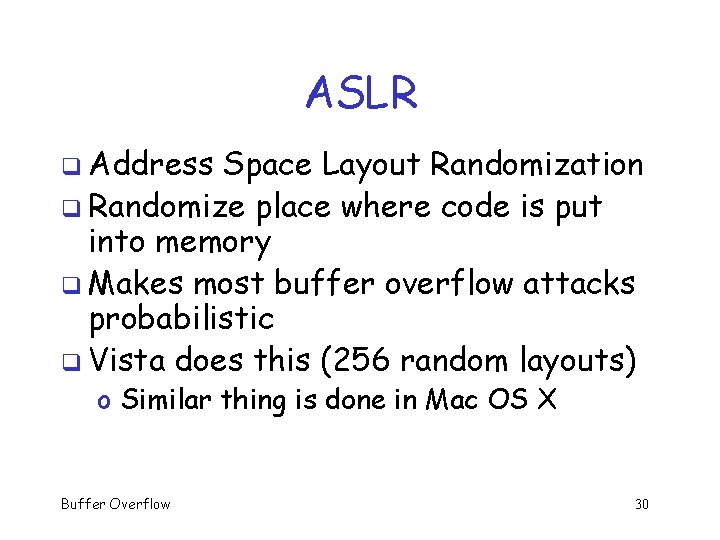 ASLR

❑ Address Space Layout Randomization

❑ Randomize place where code is put into memory

❑ Makes most buffer overflow attacks probabilistic

❑ Vista does this (256 random layouts)

o Similar thing is done in Mac OS X

Buffer Overflow

30